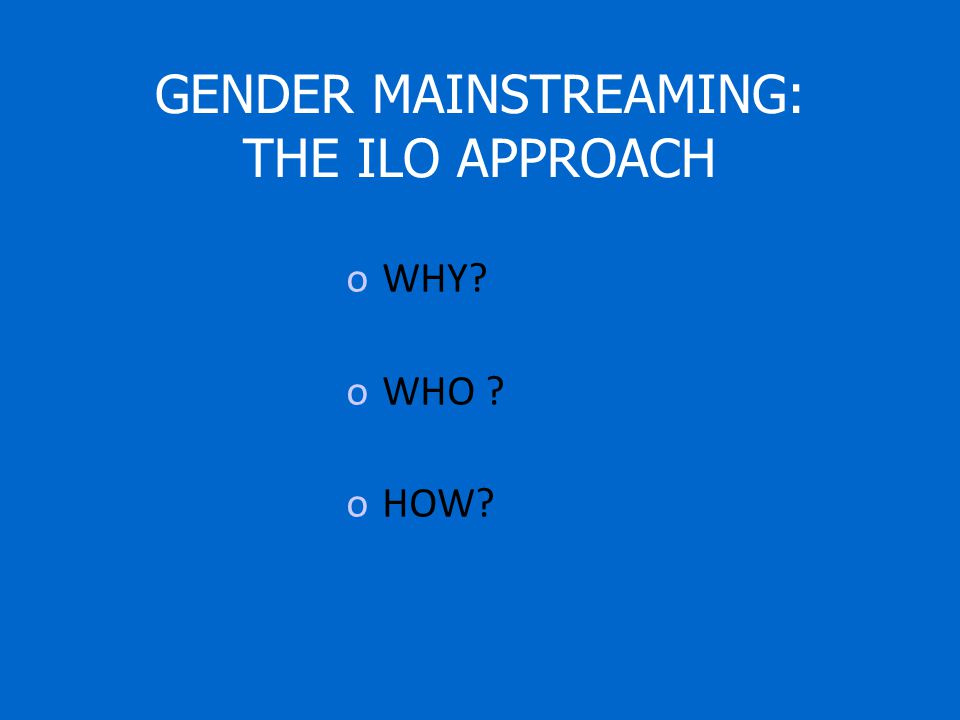 GENDER MAINSTREAMING:
THE ILO APPROACH

o WHY?

o WHO ?

o HOW?